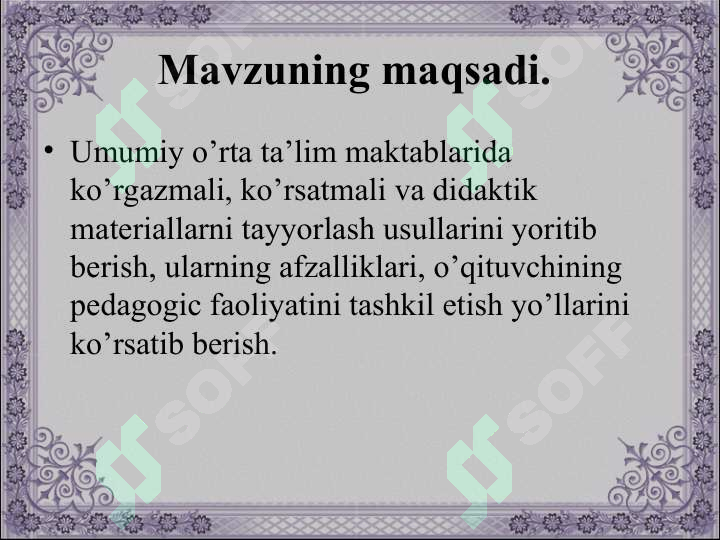 Mavzuning maqsadi.

• Umumiy o’rta ta’lim maktablarida ko’rgazmali, ko’rsatmali va didaktik materiallarni tayyorlash usullarini yoritib berish, ularning afzalliklari, o’qituvchining pedagogic faoliyatini tashkil etish yo’llarini ko’rsatib berish.

SOFF SOFF SOFF SOFF